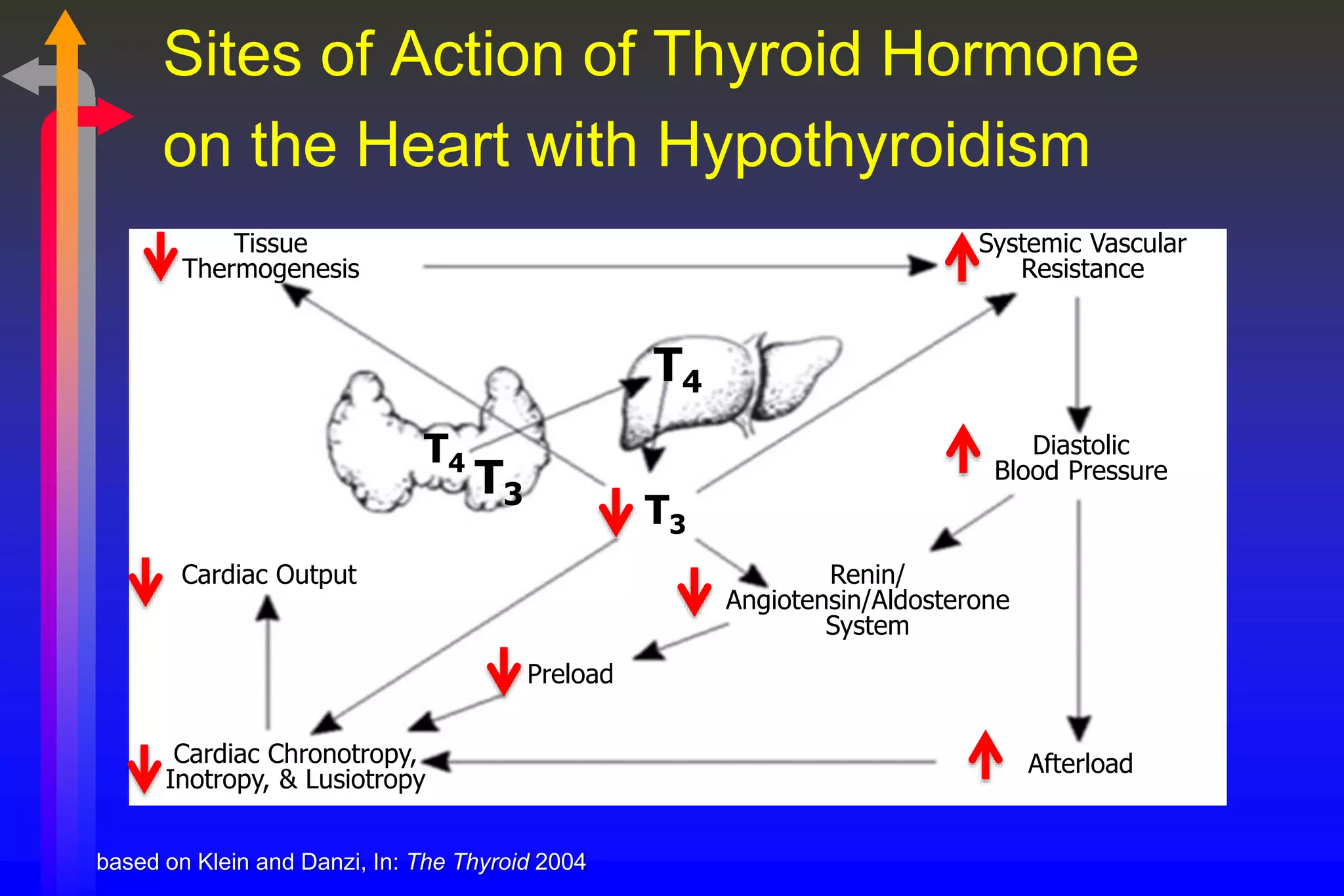 Sites of Action of Thyroid Hormone on the Heart with Hypothyroidism

Tissue Thermogenesis

Systemic Vascular Resistance

$T_4$

$T_4$ $T_3$

$T_3$

Diastolic Blood Pressure

Cardiac Output

Renin/ Angiotensin/Aldosterone System

Preload

Cardiac Chronotropy, Inotropy, & Lusiotropy

Afterload

based on Klein and Danzi, In: The Thyroid 2004